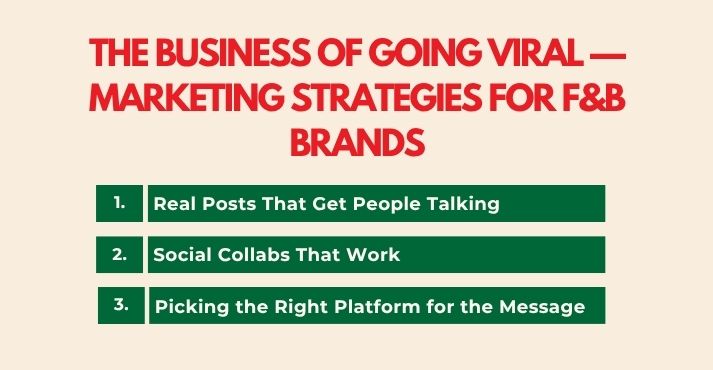 THE BUSINESS OF GOING VIRAL — MARKETING STRATEGIES FOR F&B BRANDS

1. Real Posts That Get People Talking

2. Social Collabs That Work

3. Picking the Right Platform for the Message